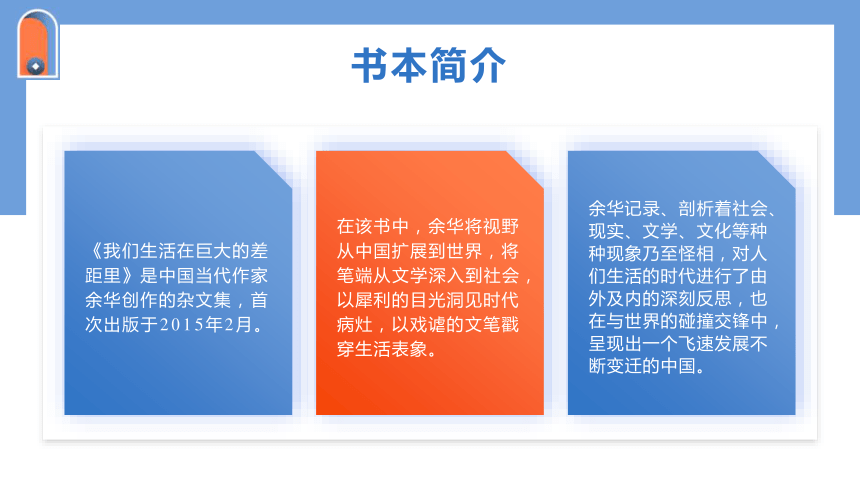 书本简介

《我们生活在巨大的差距里》是中国当代作家余华创作的杂文集，首次出版于2015年2月。

在该书中，余华将视野从中国扩展到世界，将笔端从文学深入到社会，以犀利的目光洞见时代病灶，以戏谑的文笔戳穿生活表象。

余华记录、剖析着社会、现实、文学、文化等种种现象乃至怪相，对人们生活的时代进行了由外及内的深刻反思，也在与世界的碰撞交锋中，呈现出一个飞速发展不断变迁的中国。